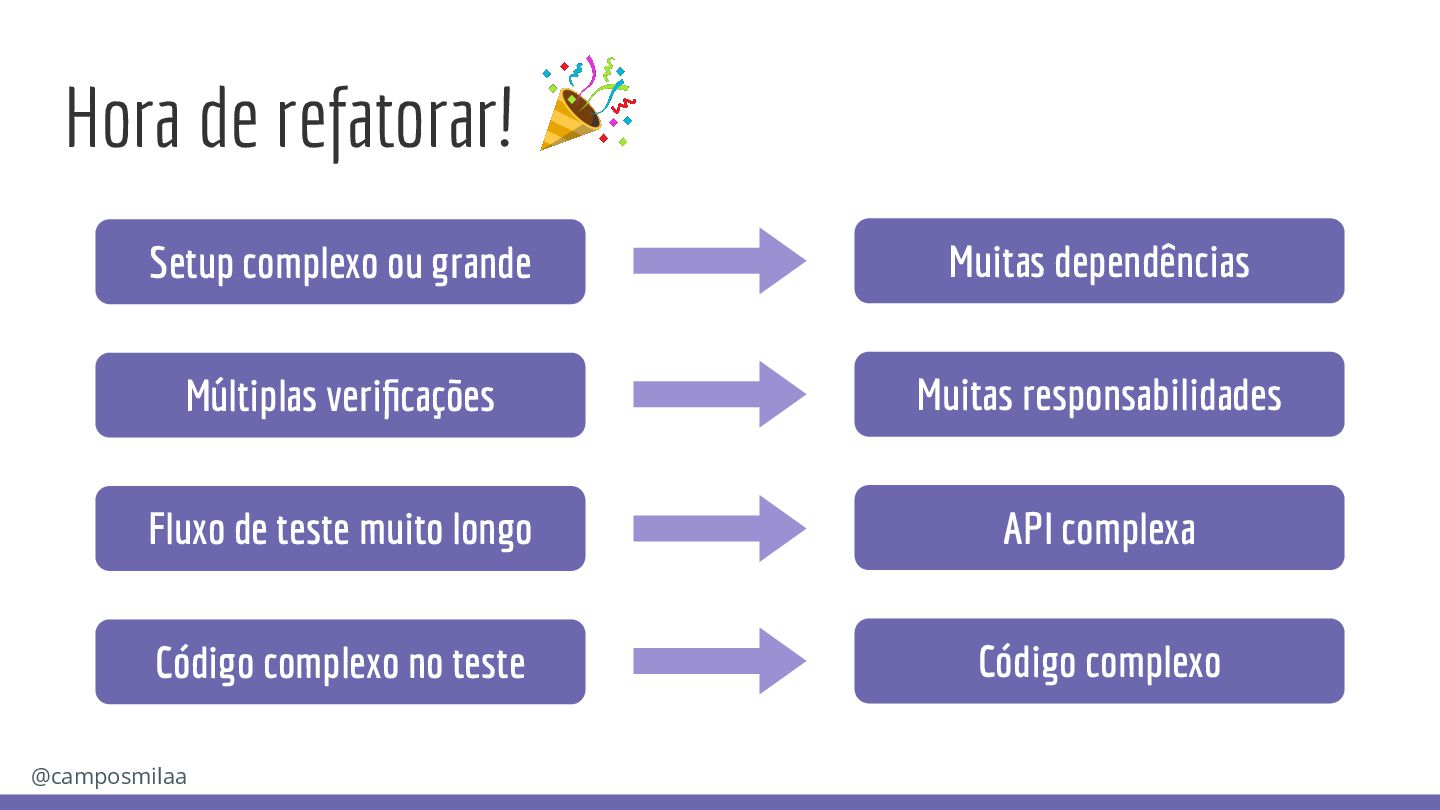 Hora de refatorar! 🎉

Setup complexo ou grande

Muitas dependências

Múltiplas verificações

Muitas responsabilidades

Fluxo de teste muito longo

API complexa

Código complexo no teste

Código complexo

@camposmilaa